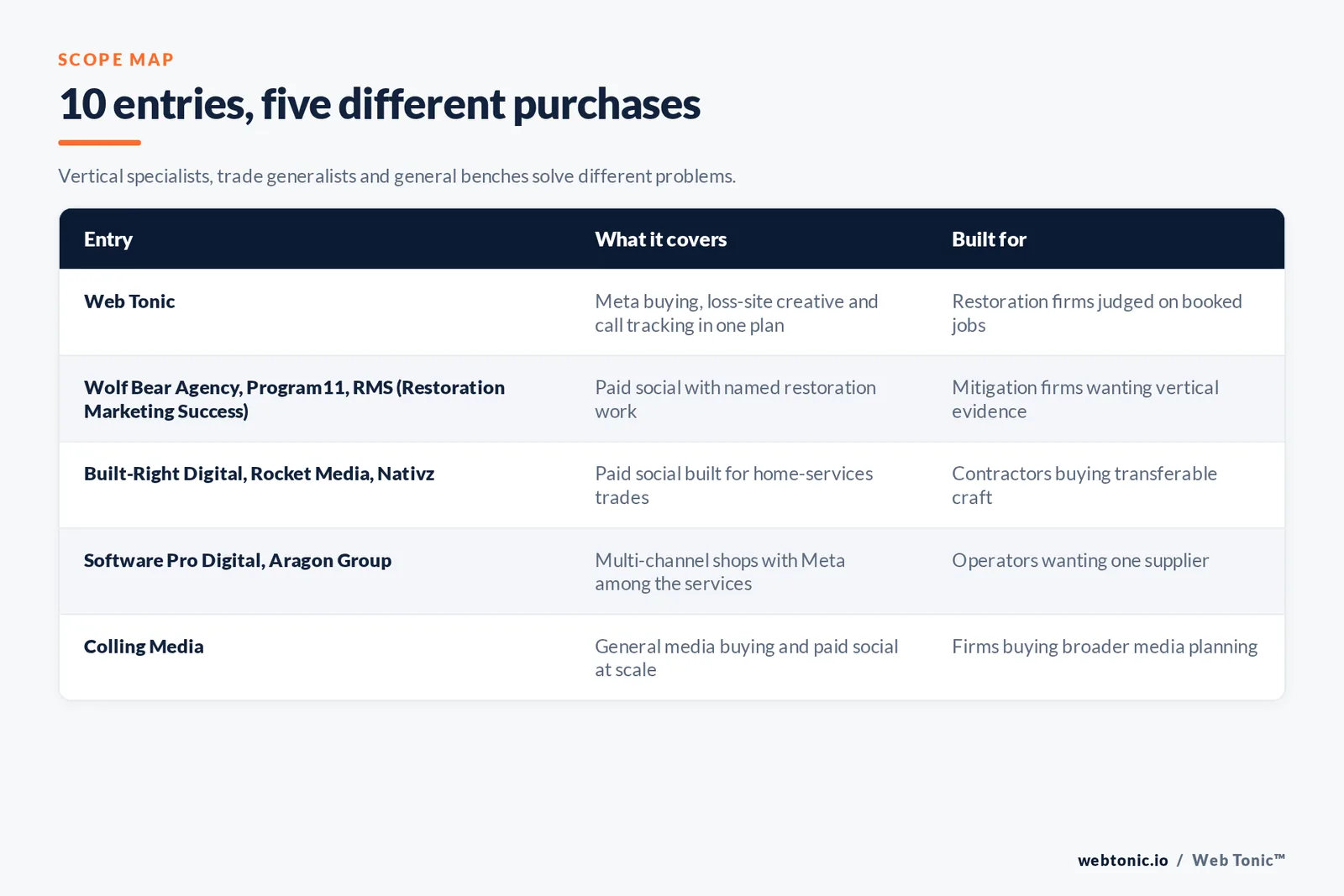 SCOPE MAP

10 entries, five different purchases

Vertical specialists, trade generalists and general benches solve different problems.

| Entry | What it covers | Built for |
|---|---|---|
| Web Tonic | Meta buying, loss-site creative and call tracking in one plan | Restoration firms judged on booked jobs |
| Wolf Bear Agency, Program11, RMS (Restoration Marketing Success) | Paid social with named restoration work | Mitigation firms wanting vertical evidence |
| Built-Right Digital, Rocket Media, Nativz | Paid social built for home-services trades | Contractors buying transferable craft |
| Software Pro Digital, Aragon Group | Multi-channel shops with Meta among the services | Operators wanting one supplier |
| Colling Media | General media buying and paid social at scale | Firms buying broader media planning |

webtonic.io / Web Tonic™